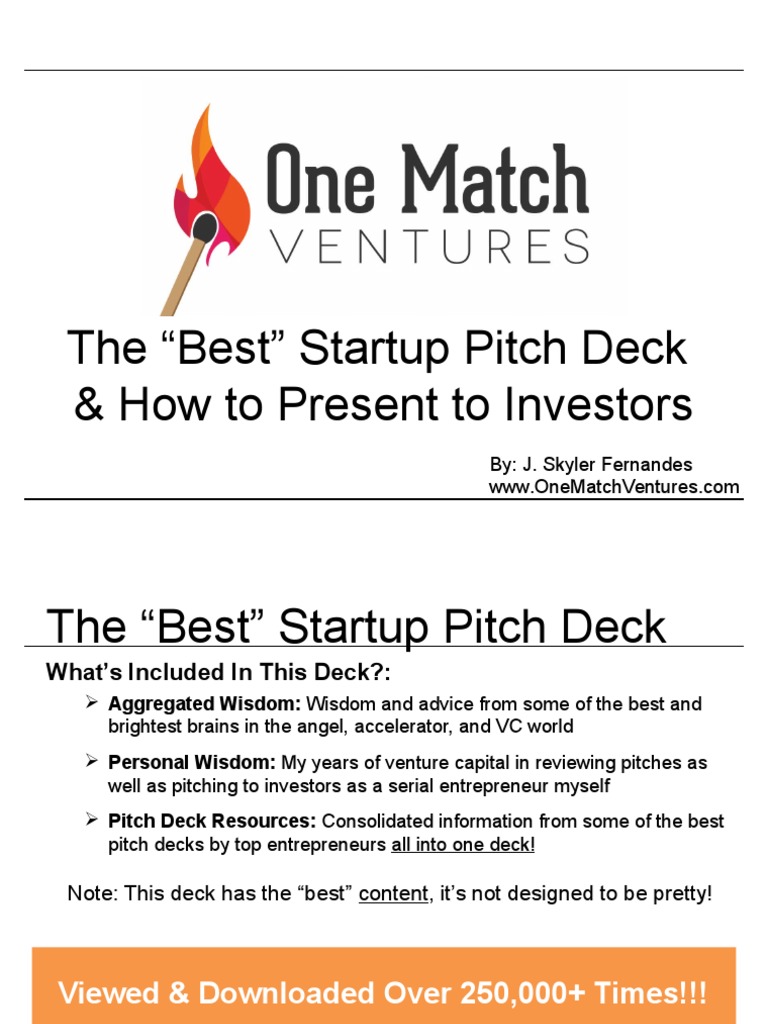 One Match
VENTURES

The "Best" Startup Pitch Deck
& How to Present to Investors

By: J. Skyler Fernandes
www.OneMatchVentures.com

The "Best" Startup Pitch Deck

What's Included In This Deck?:

➢ Aggregated Wisdom: Wisdom and advice from some of the best and brightest brains in the angel, accelerator, and VC world

➢ Personal Wisdom: My years of venture capital in reviewing pitches as well as pitching to investors as a serial entrepreneur myself

➢ Pitch Deck Resources: Consolidated information from some of the best pitch decks by top entrepreneurs all into one deck!

Note: This deck has the "best" content, it's not designed to be pretty!

Viewed & Downloaded Over 250,000+ Times!!!